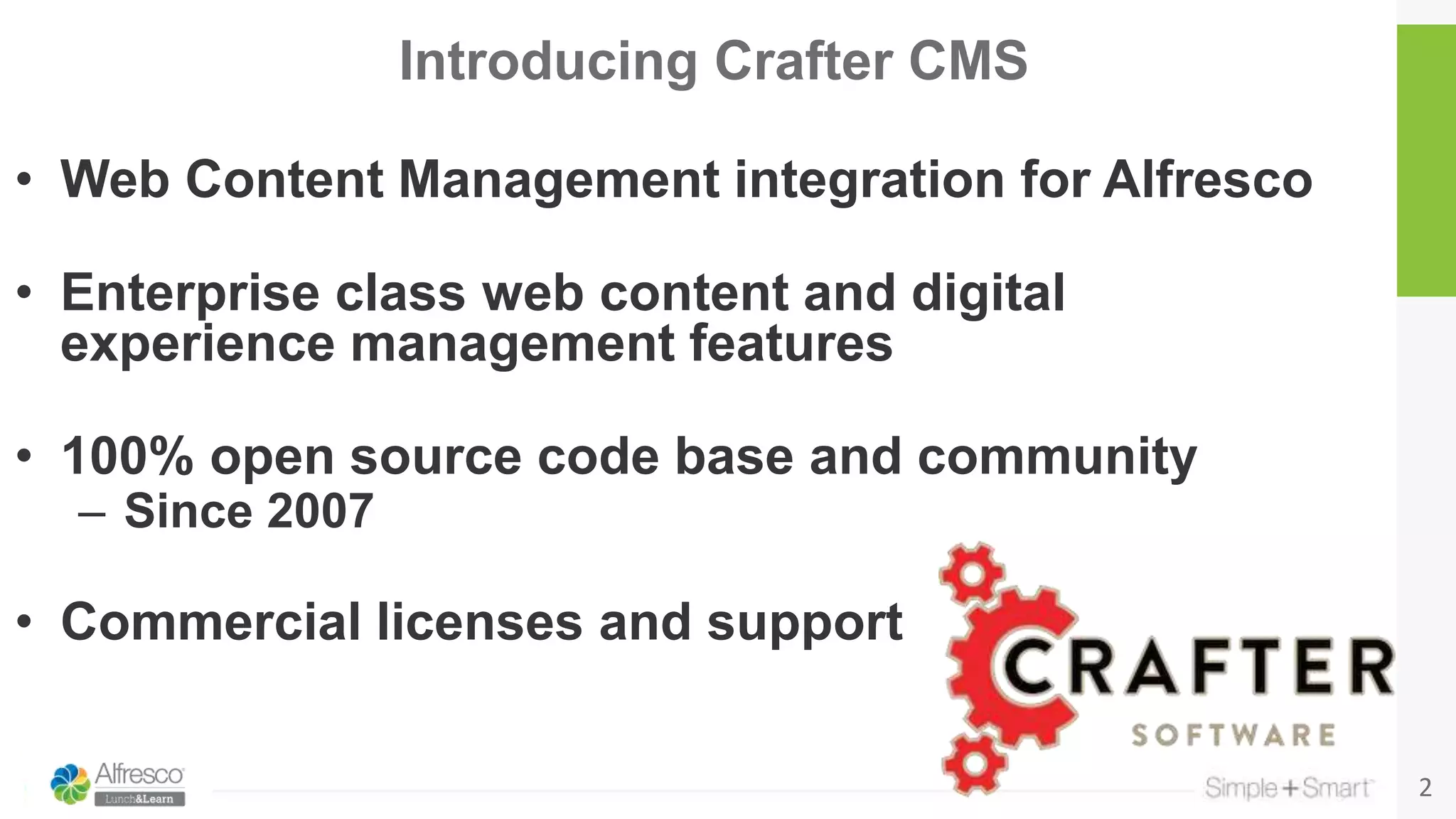 Introducing Crafter CMS

• Web Content Management integration for Alfresco

• Enterprise class web content and digital experience management features

• 100% open source code base and community
– Since 2007

• Commercial licenses and support

CRAFTER
SOFTWARE

Alfresco
Lunch&Learn

Simple+Smart

2